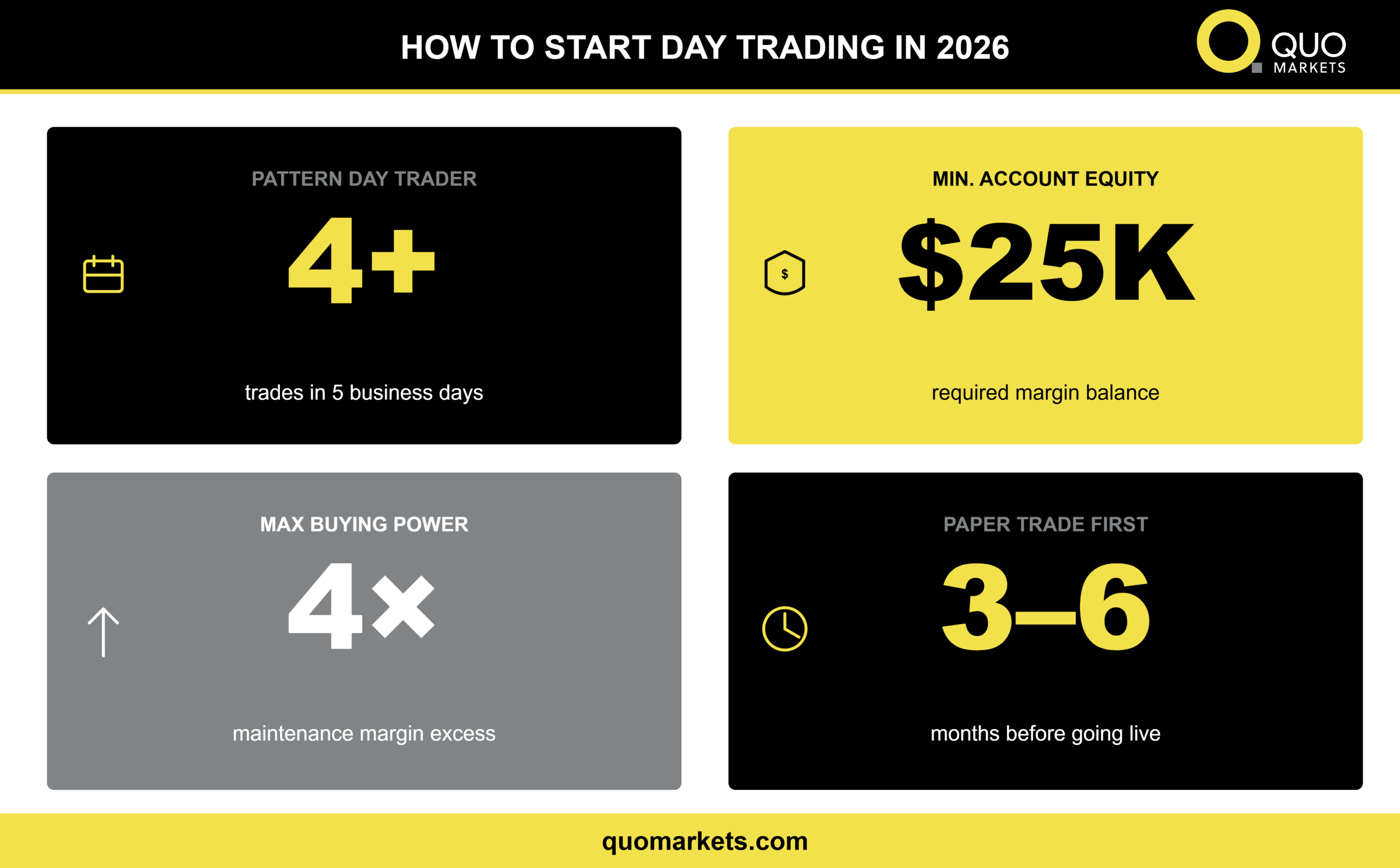 HOW TO START DAY TRADING IN 2026

QUO MARKETS

PATTERN DAY TRADER
4+
trades in 5 business days

MIN. ACCOUNT EQUITY
$
$25K
required margin balance

MAX BUYING POWER
4×
maintenance margin excess

PAPER TRADE FIRST
3–6
months before going live

quomarkets.com